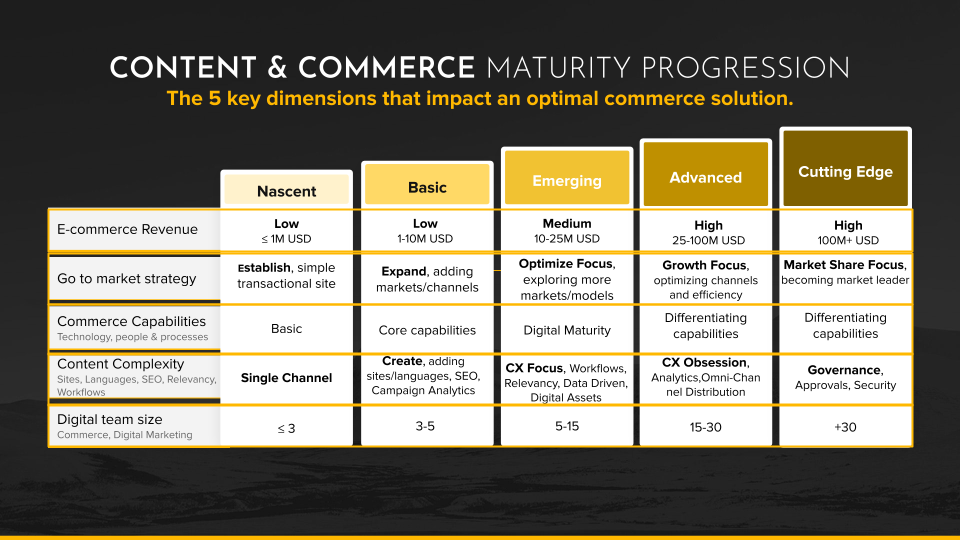 CONTENT & COMMERCE MATURITY PROGRESSION

The 5 key dimensions that impact an optimal commerce solution.

| | Nascent | Basic | Emerging | Advanced | Cutting Edge |
|---|---|---|---|---|---|
| E-commerce Revenue | Low ≤ 1M USD | Low 1-10M USD | Medium 10-25M USD | High 25-100M USD | High 100M+ USD |
| Go to market strategy | Establish, simple transactional site | Expand, adding markets/channels | Optimize Focus, exploring more markets/models | Growth Focus, optimizing channels and efficiency | Market Share Focus, becoming market leader |
| Commerce Capabilities Technology, people & processes | Basic | Core capabilities | Digital Maturity | Differentiating capabilities | Differentiating capabilities |
| Content Complexity Sites, Languages, SEO, Relevancy, Workflows | Single Channel | Create, adding sites/languages, SEO, Campaign Analytics | CX Focus, Workflows, Relevancy, Data Driven, Digital Assets | CX Obsession, Analytics,Omni-Channel Distribution | Governance, Approvals, Security |
| Digital team size Commerce, Digital Marketing | ≤ 3 | 3-5 | 5-15 | 15-30 | +30 |